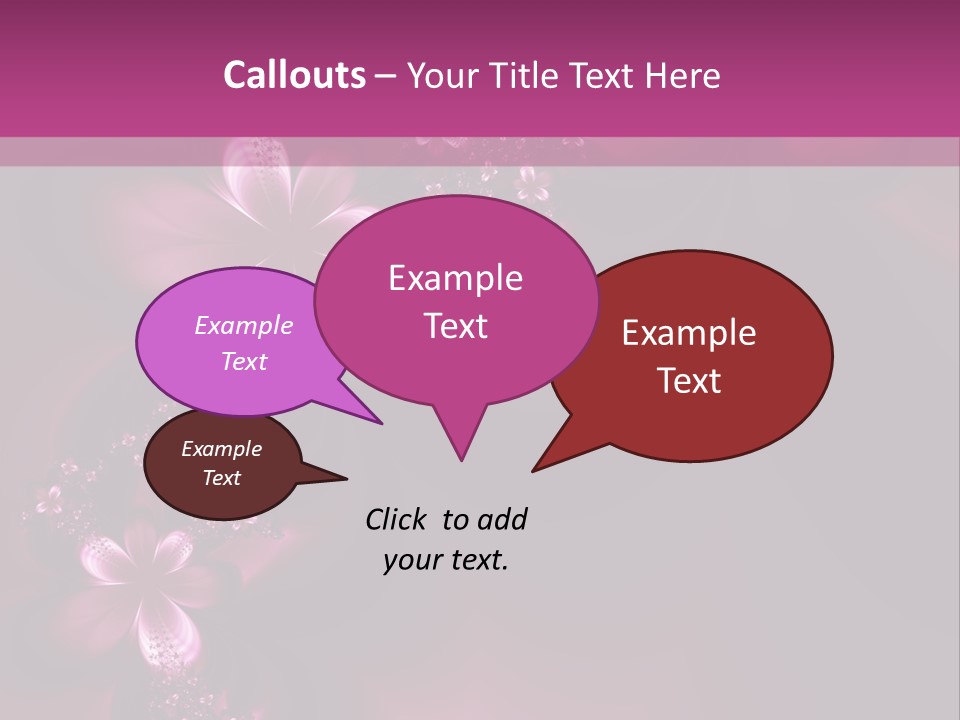 Callouts – Your Title Text Here

Example Text

Example Text

Example Text

Example Text

Click to add your text.